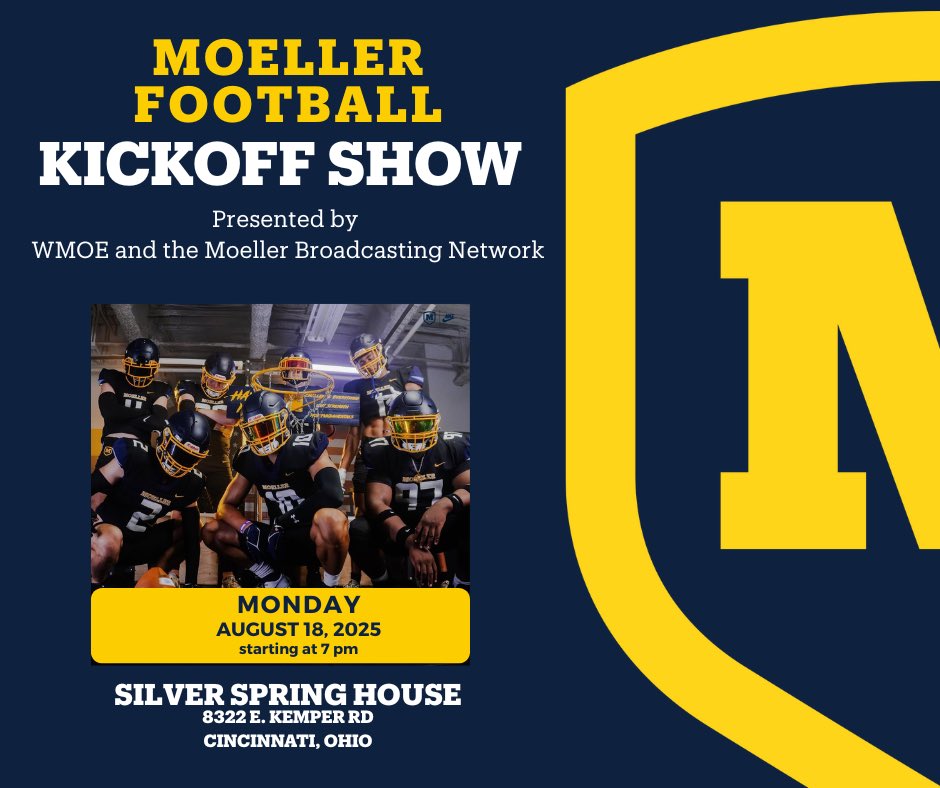 MOELLER FOOTBALL
KICKOFF SHOW

Presented by
WMOE and the Moeller Broadcasting Network

MONDAY
AUGUST 18, 2025
starting at 7 pm

SILVER SPRING HOUSE
8322 E. KEMPER RD
CINCINNATI, OHIO